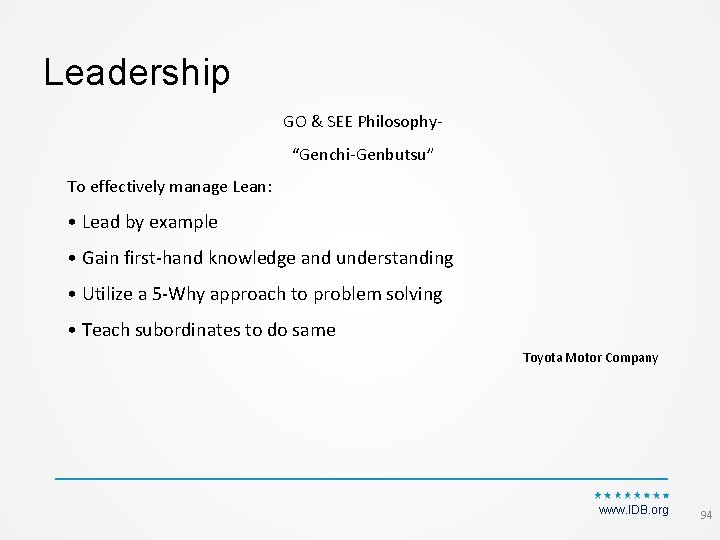 Leadership

GO & SEE Philosophy-

“Genchi-Genbutsu”

To effectively manage Lean:

• Lead by example

• Gain first-hand knowledge and understanding

• Utilize a 5-Why approach to problem solving

• Teach subordinates to do same

Toyota Motor Company

www.IDB.org

94